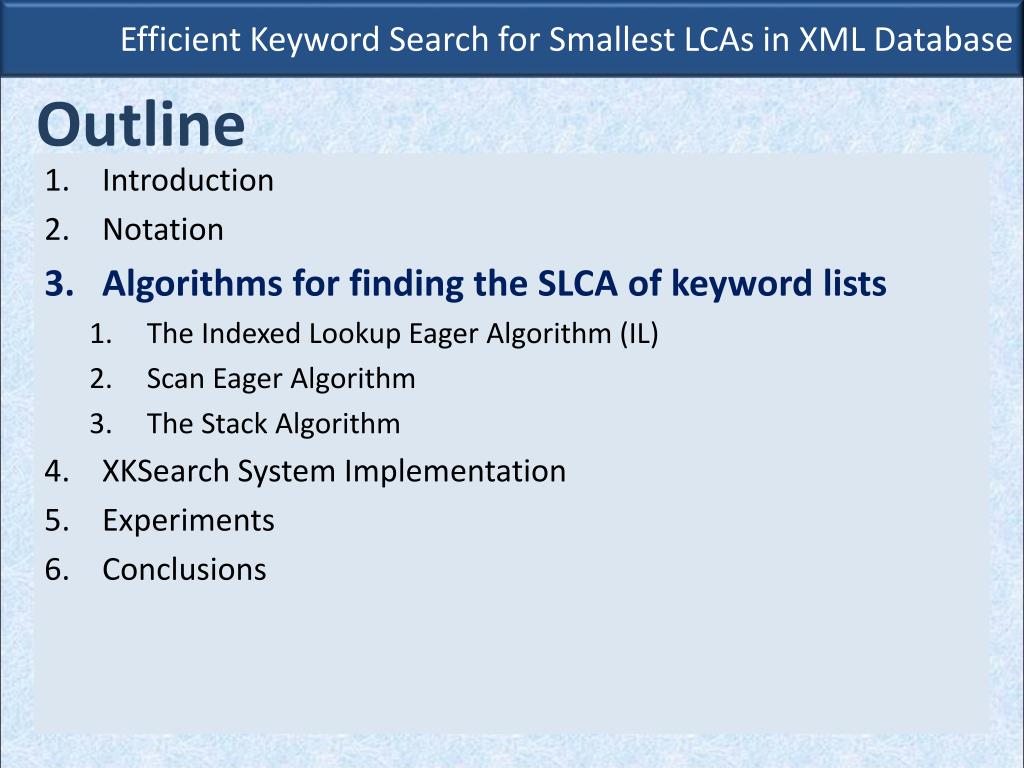 Efficient Keyword Search for Smallest LCAs in XML Database

Outline

1. Introduction
2. Notation
3. Algorithms for finding the SLCA of keyword lists
 1. The Indexed Lookup Eager Algorithm (IL)
 2. Scan Eager Algorithm
 3. The Stack Algorithm
4. XKSearch System Implementation
5. Experiments
6. Conclusions